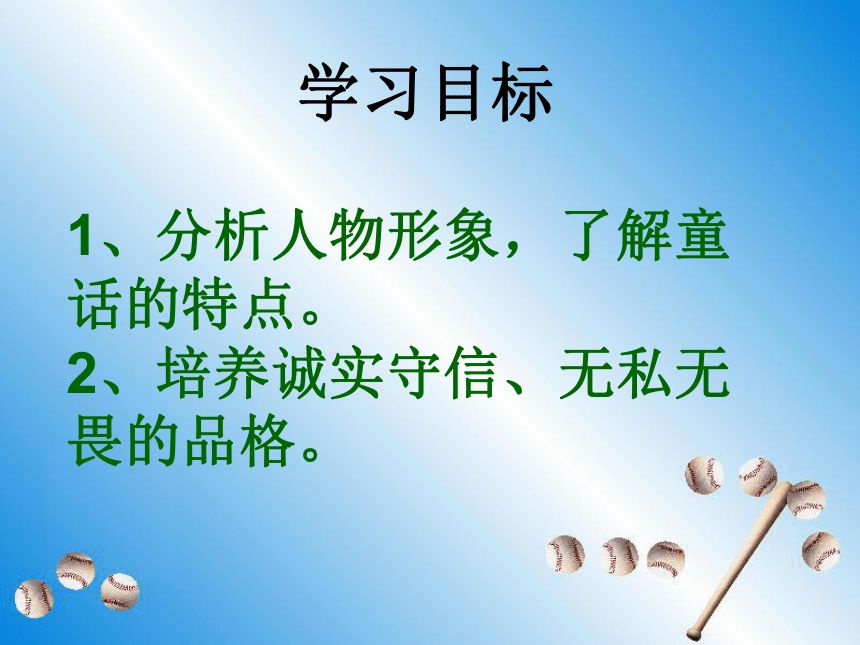 学习目标

1、分析人物形象，了解童话的特点。
2、培养诚实守信、无私无畏的品格。